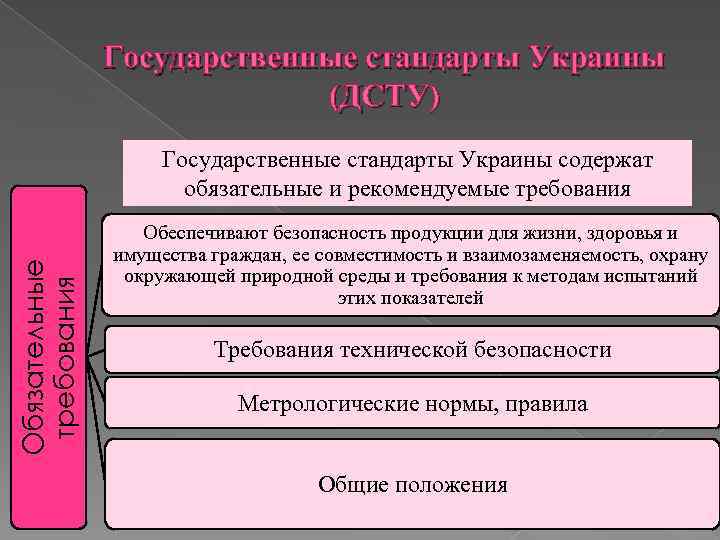 Государственные стандарты Украины (ДСТУ)

Государственные стандарты Украины содержат обязательные и рекомендуемые требования

Обязательные требования

Обеспечивают безопасность продукции для жизни, здоровья и имущества граждан, ее совместимость и взаимозаменяемость, охрану окружающей природной среды и требования к методам испытаний этих показателей

Требования технической безопасности

Метрологические нормы, правила

Общие положения